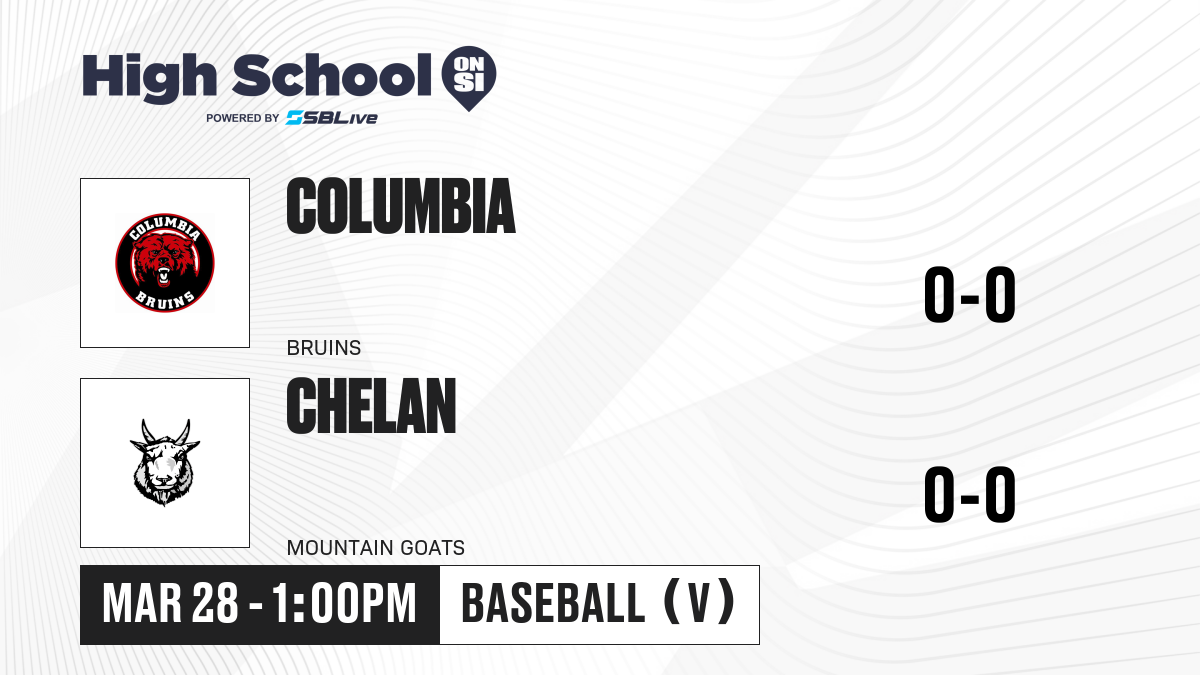 High School ON SI
POWERED BY SBLive

COLUMBIA
BRUINS
COLUMBIA BRUINS

0-0

CHELAN
MOUNTAIN GOATS

0-0

MAR 28 - 1:00PM
BASEBALL (V)